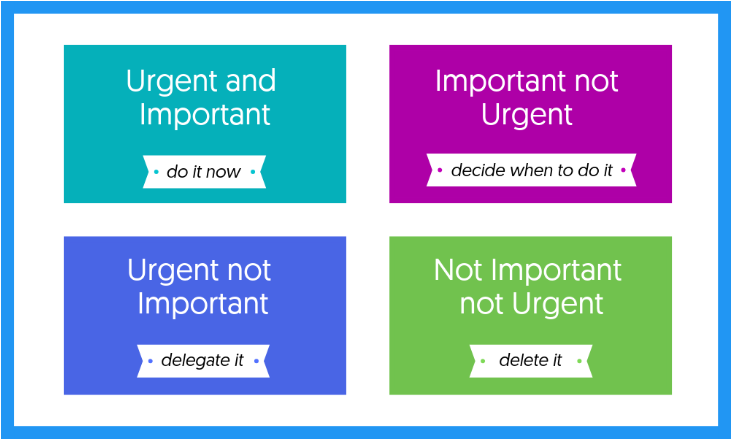 Urgent and Important

do it now

Important not Urgent

decide when to do it

Urgent not Important

delegate it

Not Important not Urgent

delete it